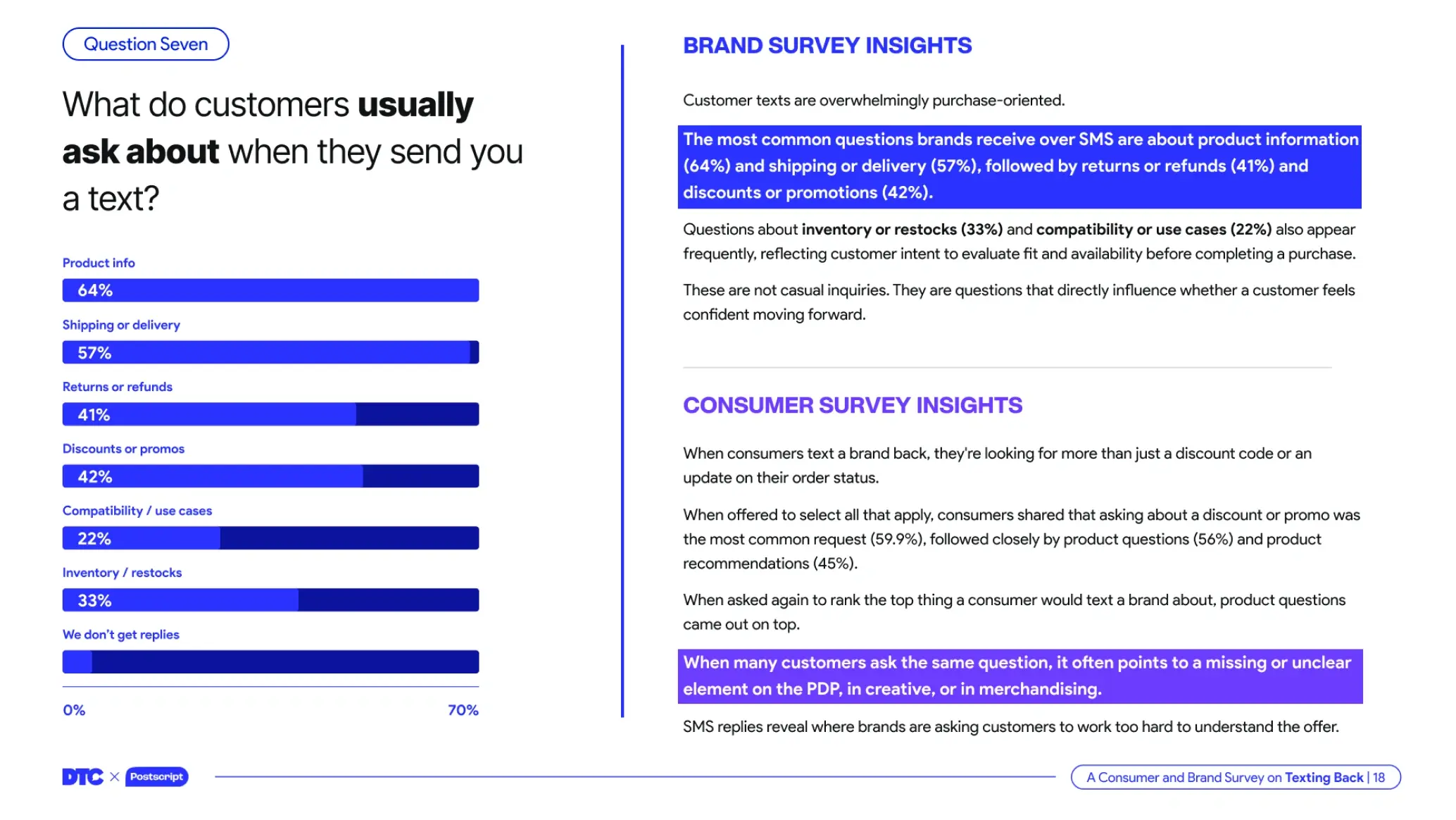 Question Seven

What do customers usually ask about when they send you a text?

Product info

64%

Shipping or delivery

57%

Returns or refunds

41%

Discounts or promos

42%

Compatibility / use cases

22%

Inventory / restocks

33%

We don't get replies

0%

70%

BRAND SURVEY INSIGHTS

Customer texts are overwhelmingly purchase-oriented.

The most common questions brands receive over SMS are about product information (64%) and shipping or delivery (57%), followed by returns or refunds (41%) and discounts or promotions (42%).

Questions about inventory or restocks (33%) and compatibility or use cases (22%) also appear frequently, reflecting customer intent to evaluate fit and availability before completing a purchase.

These are not casual inquiries. They are questions that directly influence whether a customer feels confident moving forward.

CONSUMER SURVEY INSIGHTS

When consumers text a brand back, they're looking for more than just a discount code or an update on their order status.

When offered to select all that apply, consumers shared that asking about a discount or promo was the most common request (59.9%), followed closely by product questions (56%) and product recommendations (45%).

When asked again to rank the top thing a consumer would text a brand about, product questions came out on top.

When many customers ask the same question, it often points to a missing or unclear element on the PDP, in creative, or in merchandising.

SMS replies reveal where brands are asking customers to work too hard to understand the offer.

DTC × Postscript

A Consumer and Brand Survey on Texting Back | 18